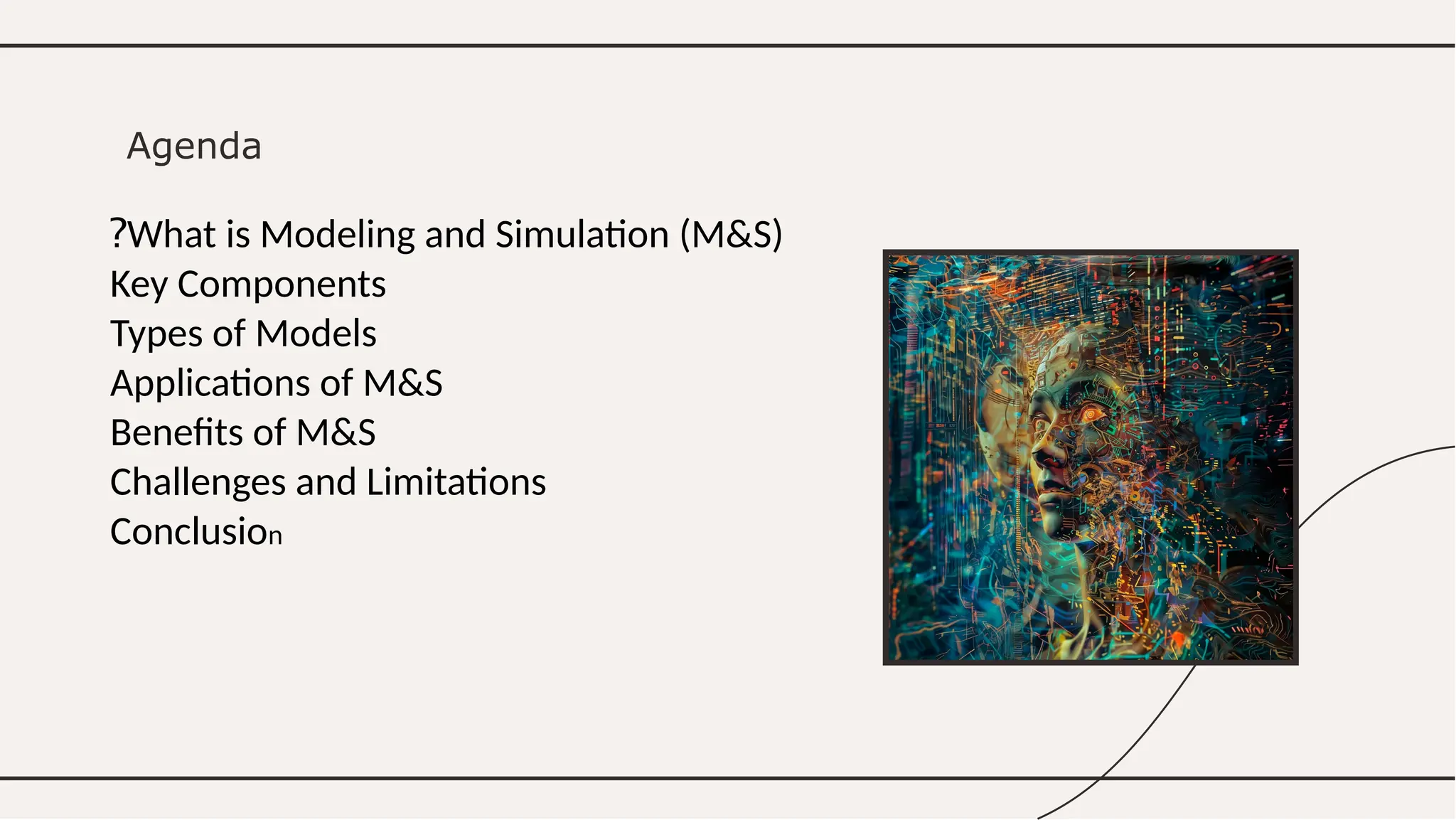 Agenda

?What is Modeling and Simulation (M&S)
Key Components
Types of Models
Applications of M&S
Benefits of M&S
Challenges and Limitations
Conclusion